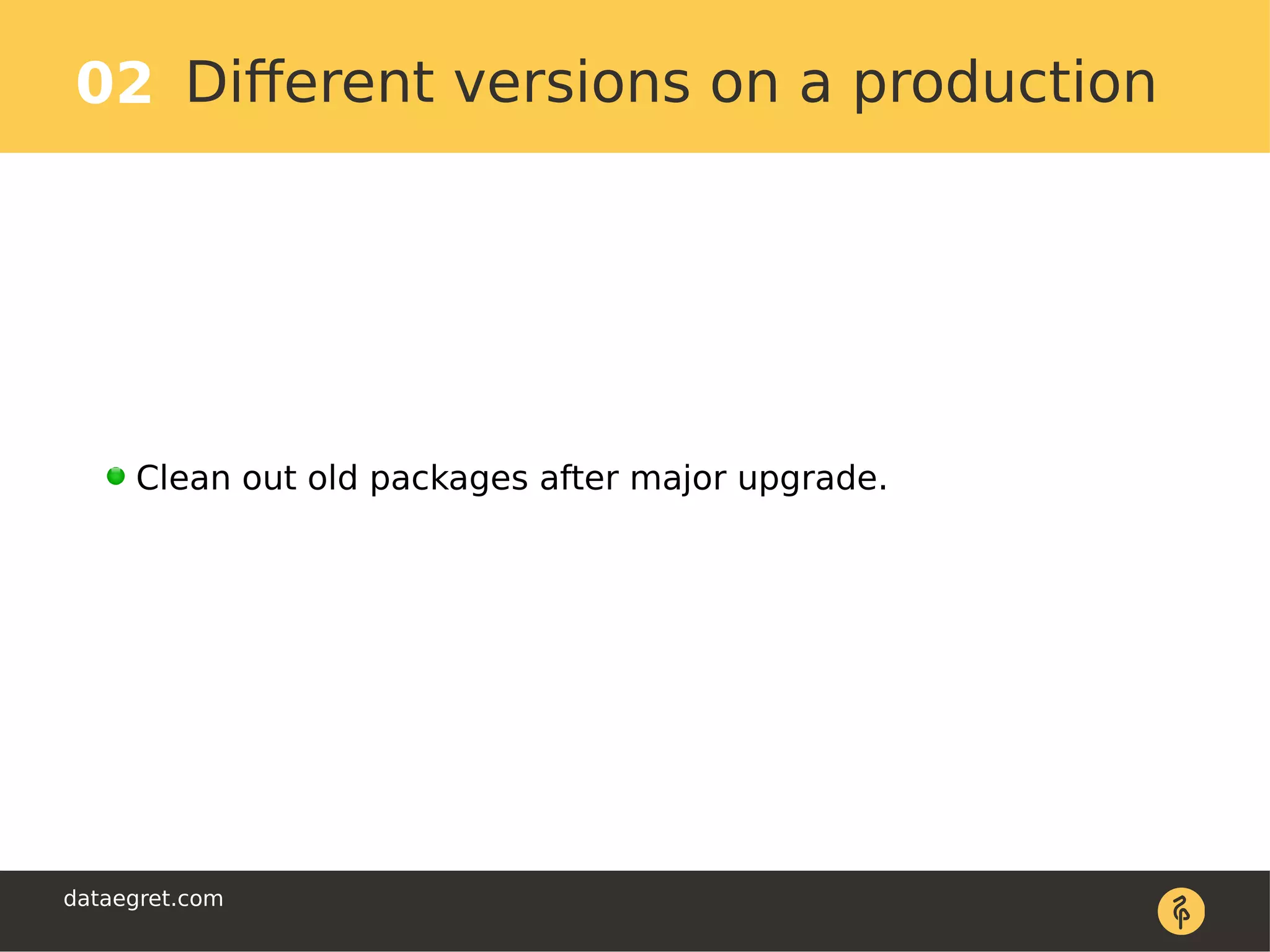 02 Different versions on a production

Clean out old packages after major upgrade.

dataegret.com